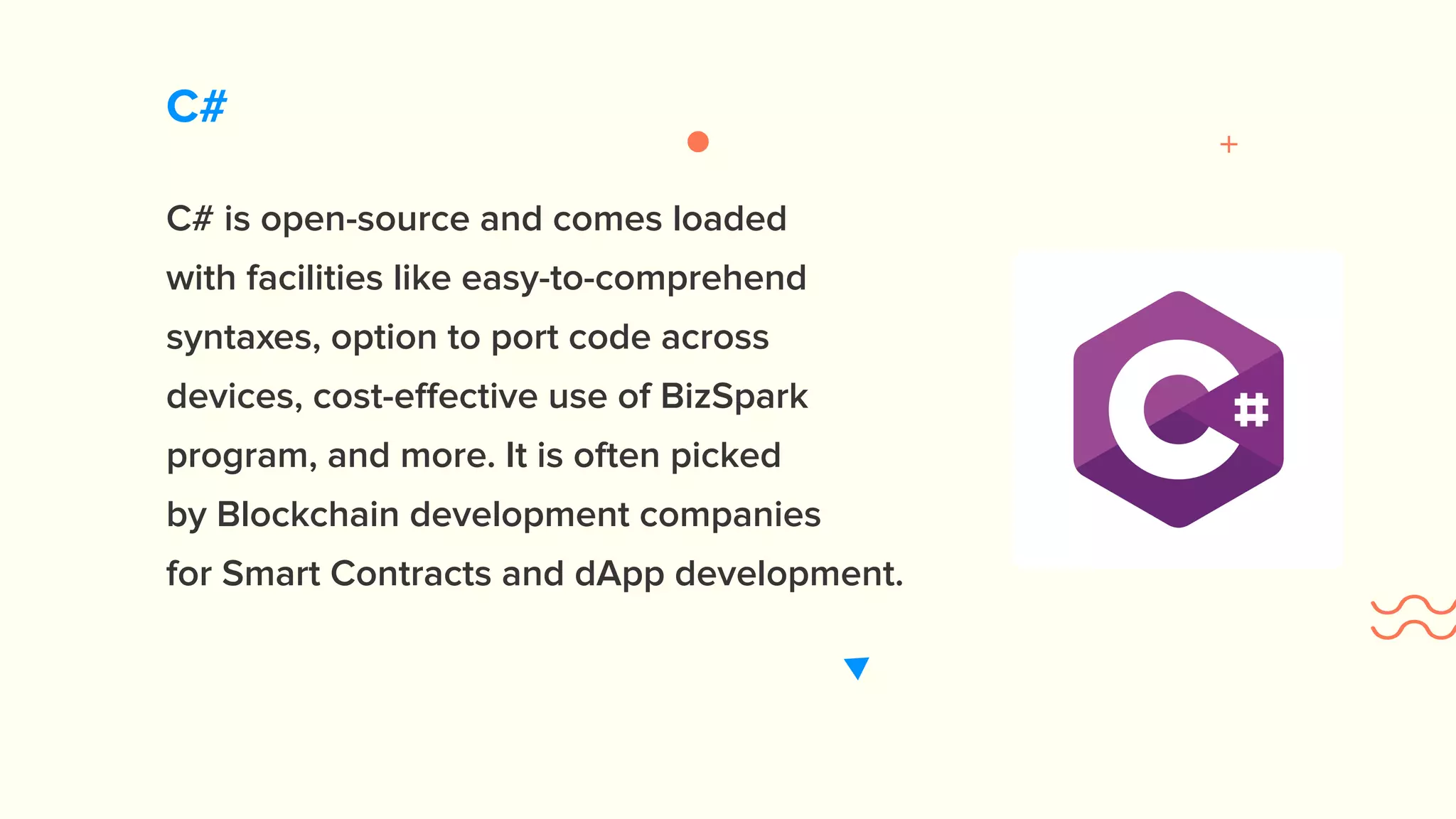 C#

C# is open-source and comes loaded with facilities like easy-to-comprehend syntaxes, option to port code across devices, cost-effective use of BizSpark program, and more. It is often picked by Blockchain development companies for Smart Contracts and dApp development.

C#